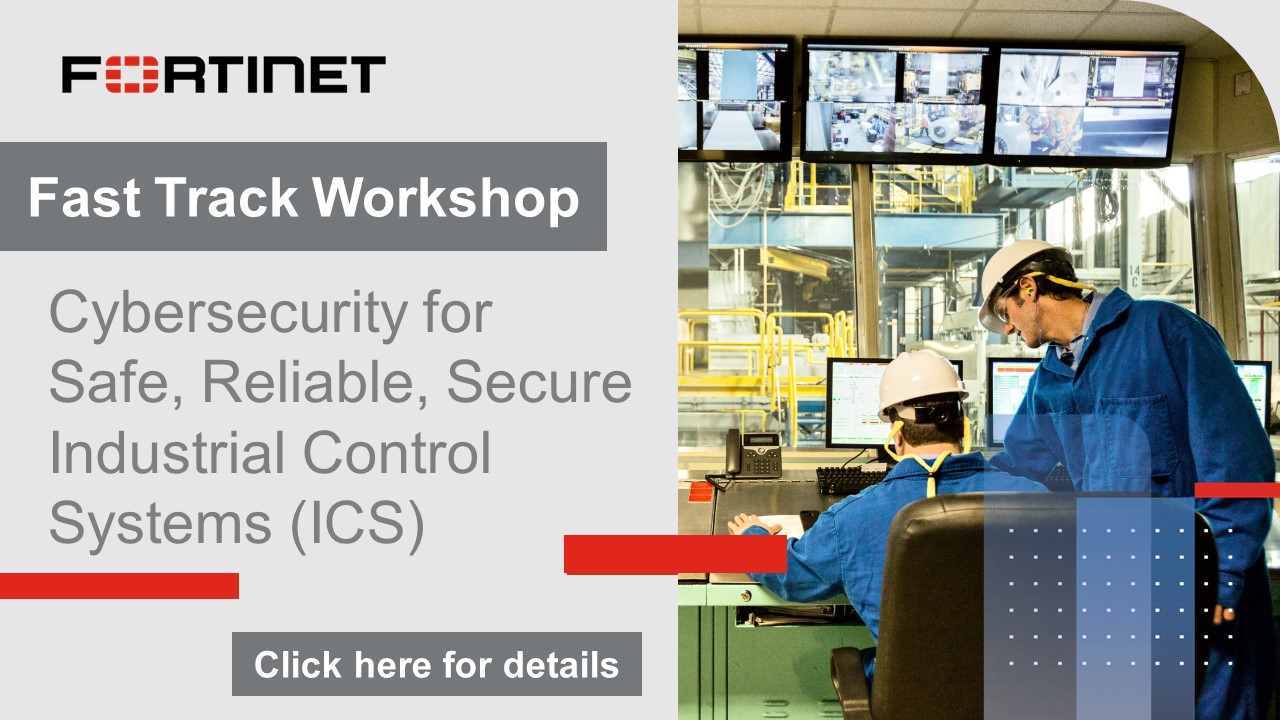 FORTINET

Fast Track Workshop

Cybersecurity for Safe, Reliable, Secure Industrial Control Systems (ICS)

Click here for details